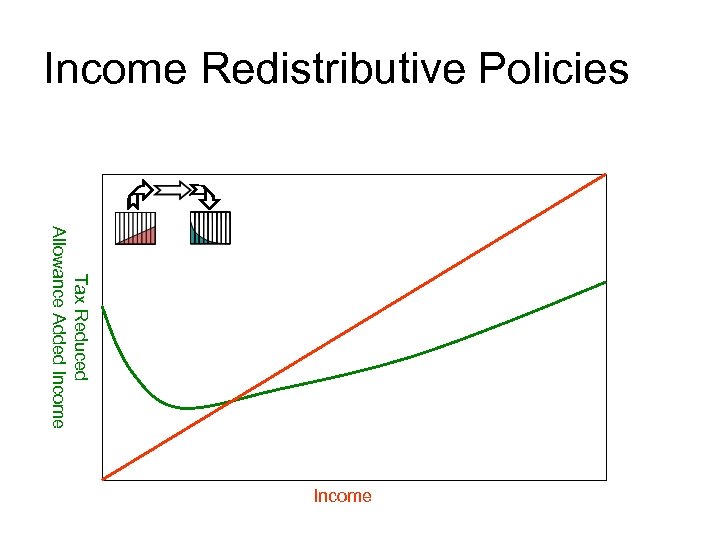 Income Redistributive Policies

Tax Reduced
Allowance Added Income

Income